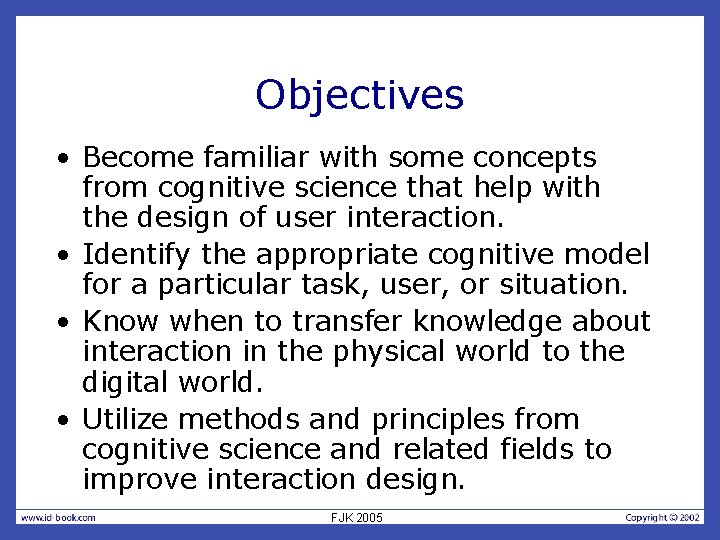 Objectives

• Become familiar with some concepts from cognitive science that help with the design of user interaction.

• Identify the appropriate cognitive model for a particular task, user, or situation.

• Know when to transfer knowledge about interaction in the physical world to the digital world.

• Utilize methods and principles from cognitive science and related fields to improve interaction design.

www.id-book.com FJK 2005 Copyright © 2002